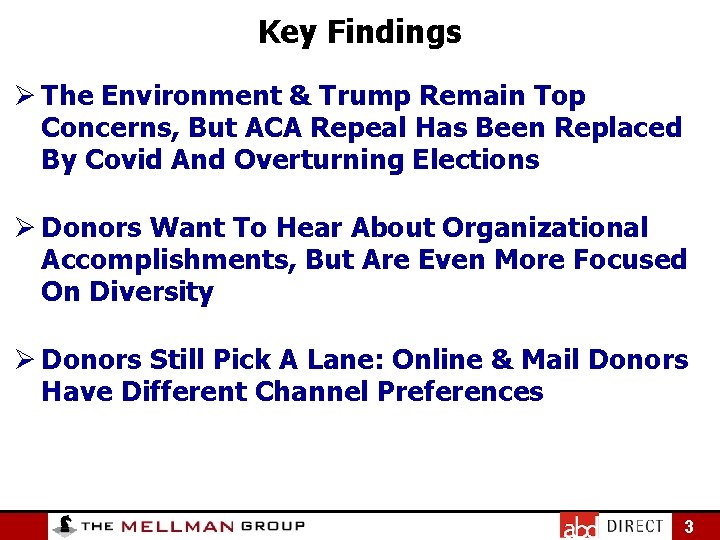 Key Findings

➢ The Environment & Trump Remain Top Concerns, But ACA Repeal Has Been Replaced By Covid And Overturning Elections

➢ Donors Want To Hear About Organizational Accomplishments, But Are Even More Focused On Diversity

➢ Donors Still Pick A Lane: Online & Mail Donors Have Different Channel Preferences

THE MELLMAN GROUP

abd DIRECT

3